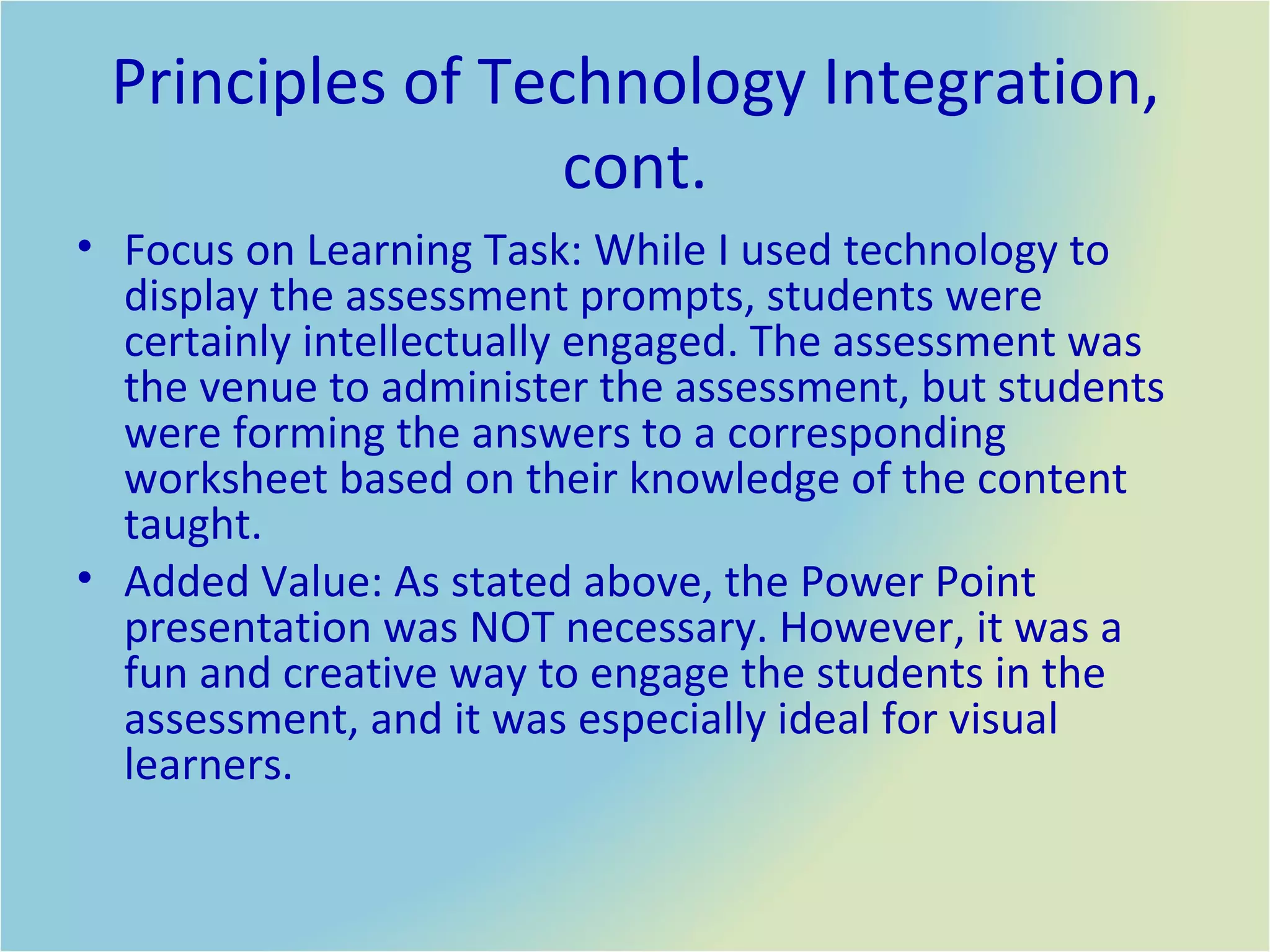 Principles of Technology Integration, cont.

• Focus on Learning Task: While I used technology to display the assessment prompts, students were certainly intellectually engaged. The assessment was the venue to administer the assessment, but students were forming the answers to a corresponding worksheet based on their knowledge of the content taught.

• Added Value: As stated above, the Power Point presentation was NOT necessary. However, it was a fun and creative way to engage the students in the assessment, and it was especially ideal for visual learners.